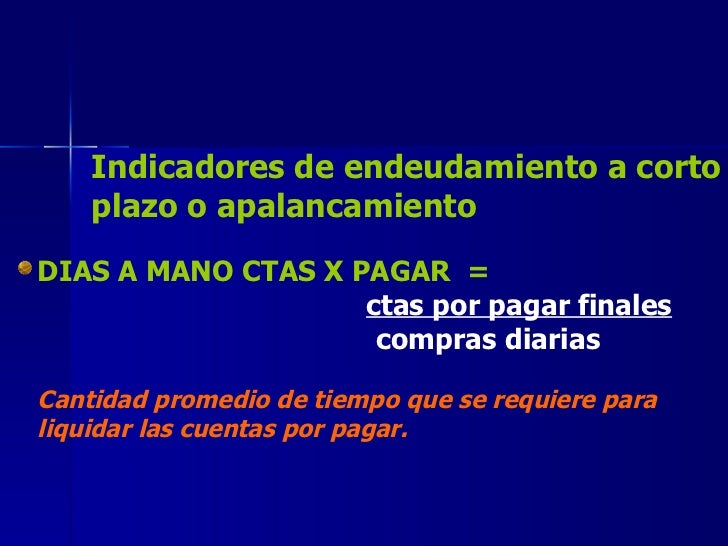 Indicadores de endeudamiento a corto plazo o apalancamiento

DIAS A MANO CTAS X PAGAR =

ctas por pagar finales
compras diarias

Cantidad promedio de tiempo que se requiere para liquidar las cuentas por pagar.